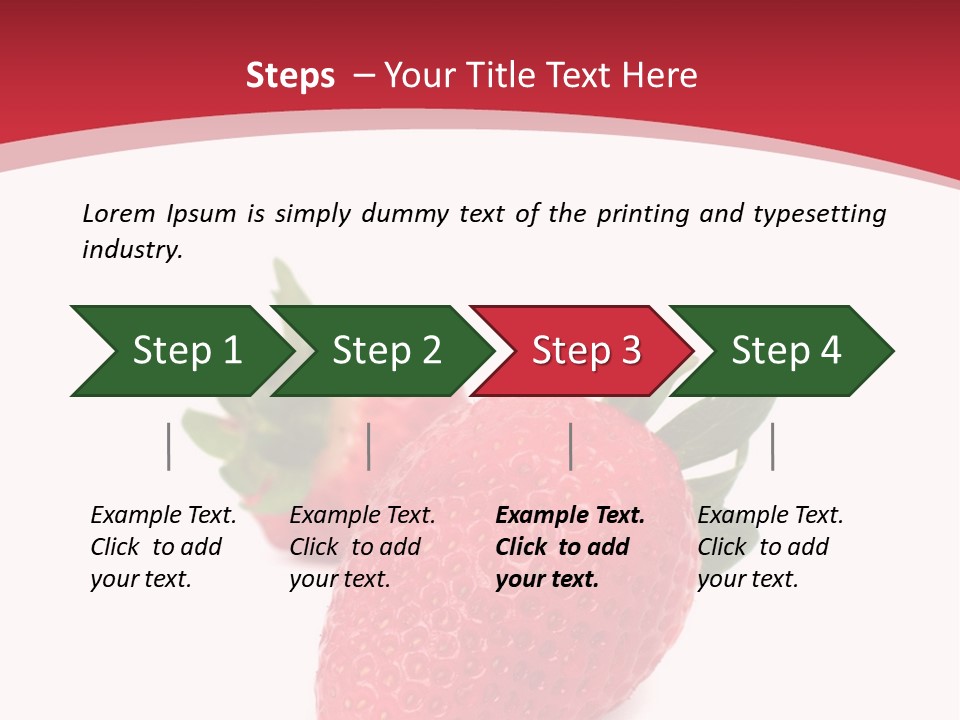 Steps – Your Title Text Here

Lorem Ipsum is simply dummy text of the printing and typesetting industry.

Step 1

Step 2

Step 3

Step 4

Example Text. Click to add your text.

Example Text. Click to add your text.

Example Text. Click to add your text.

Example Text. Click to add your text.